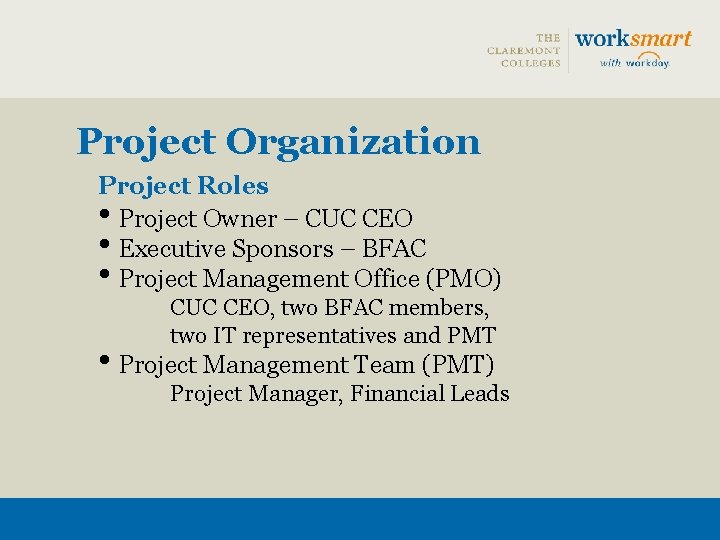 THE CLAREMONT COLLEGES

worksmart with workday.

Project Organization

Project Roles

• Project Owner – CUC CEO
• Executive Sponsors – BFAC
• Project Management Office (PMO)
CUC CEO, two BFAC members, two IT representatives and PMT
• Project Management Team (PMT)
Project Manager, Financial Leads